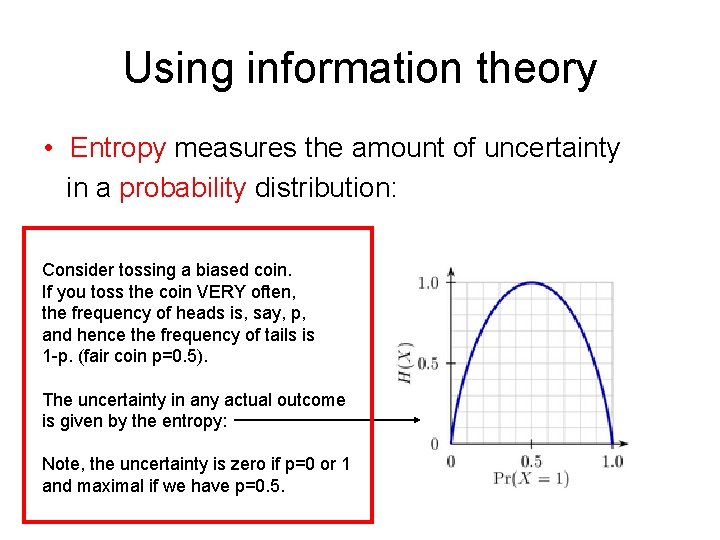 Using information theory

• Entropy measures the amount of uncertainty in a probability distribution:

Consider tossing a biased coin. If you toss the coin VERY often, the frequency of heads is, say, p, and hence the frequency of tails is 1-p. (fair coin p=0.5).

The uncertainty in any actual outcome is given by the entropy:

Note, the uncertainty is zero if p=0 or 1 and maximal if we have p=0.5.

1.0
0.5
0
$H(X)$
0
0.5
1.0
$\Pr(X = 1)$